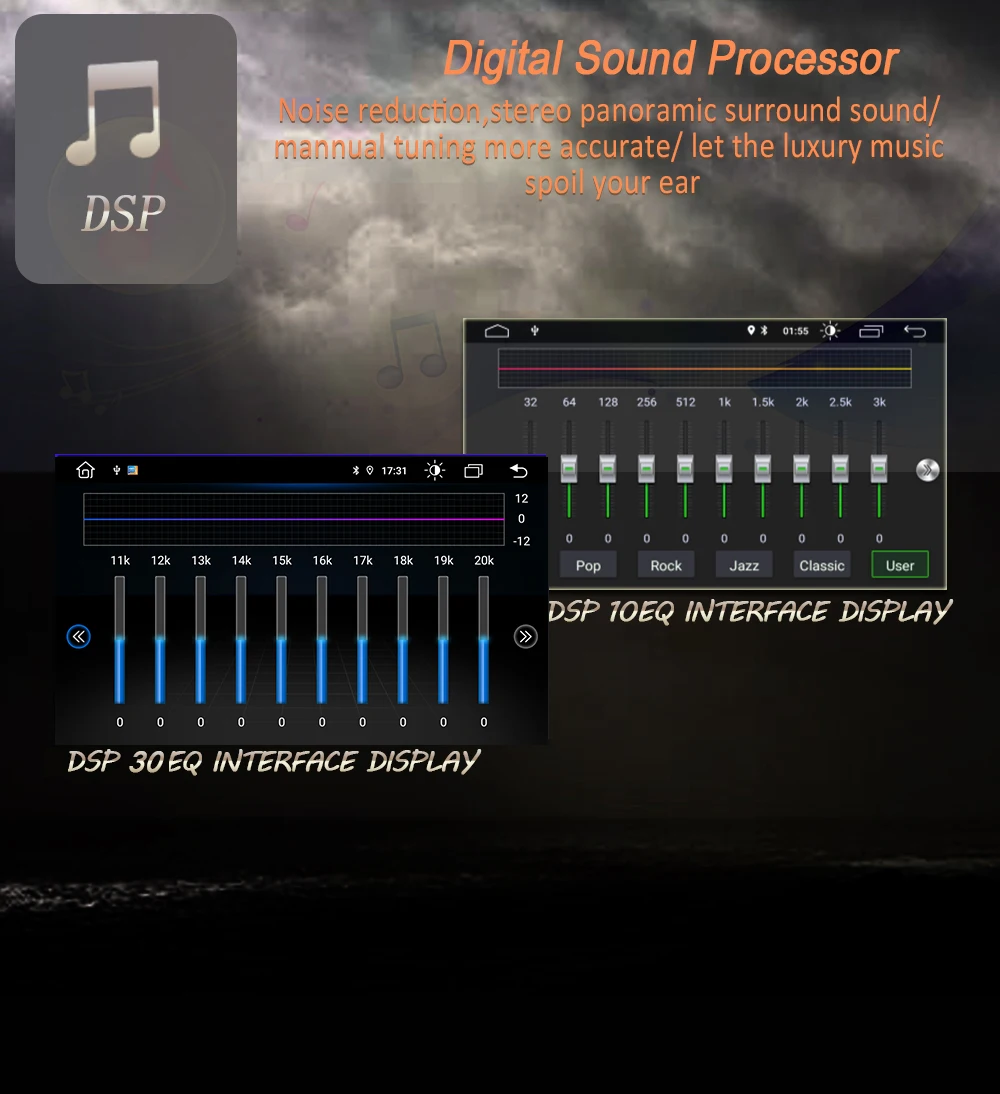 DSP

Digital Sound Processor

Noise reduction,stereo panoramic surround sound/ mannual tuning more accurate/ let the luxury music spoil your ear

01:55

32 64 128 256 512 1k 1.5k 2k 2.5k 3k

0 0 0 0 0 0 0 0 0

Pop Rock Jazz Classic User

DSP 10EQ INTERFACE DISPLAY

17:31

12
0
-12

11k 12k 13k 14k 15k 16k 17k 18k 19k 20k

0 0 0 0 0 0 0 0 0 0

DSP 30EQ INTERFACE DISPLAY